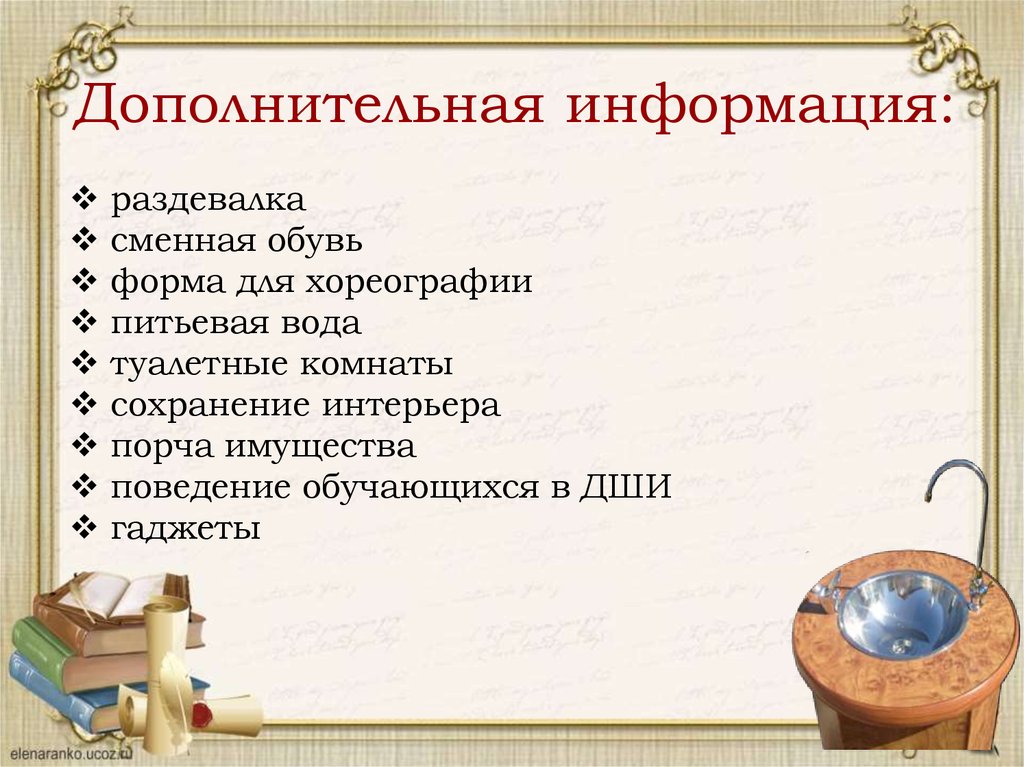 Дополнительная информация:

❖ раздевалка
❖ сменная обувь
❖ форма для хореографии
❖ питьевая вода
❖ туалетные комнаты
❖ сохранение интерьера
❖ порча имущества
❖ поведение обучающихся в ДШИ
❖ гаджеты

elenaranko.ucoz.ru